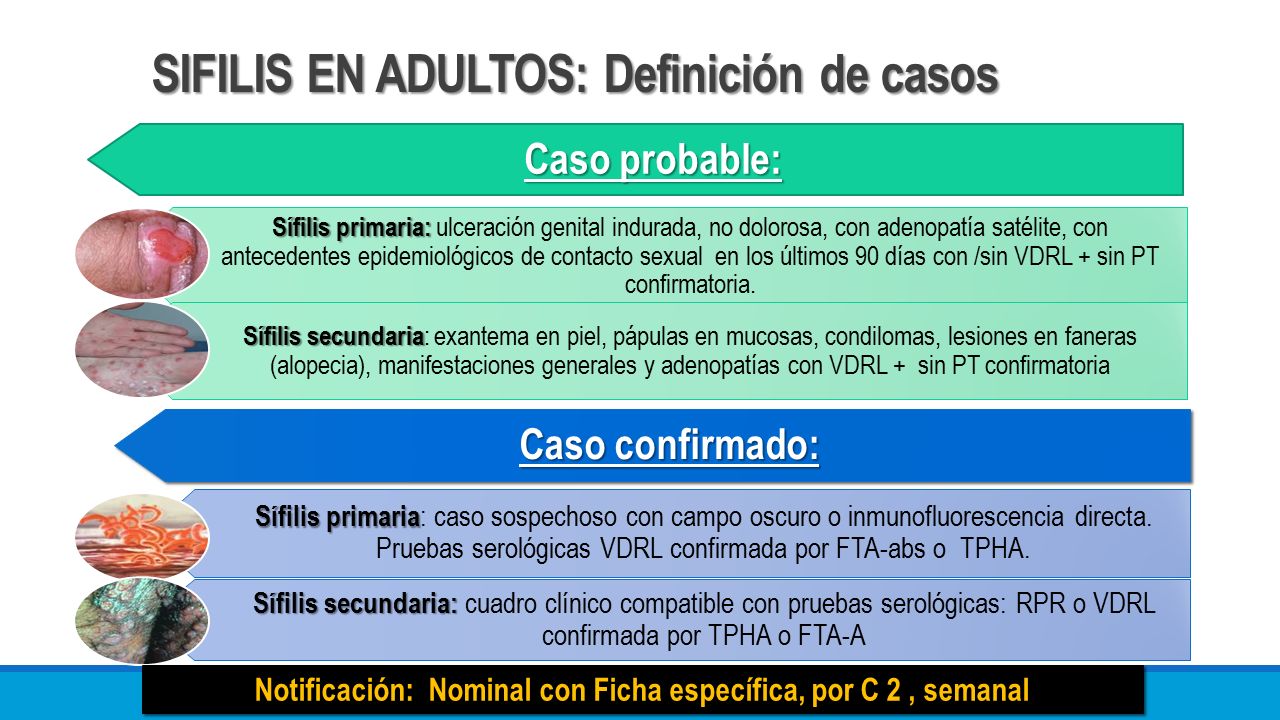 SIFILIS EN ADULTOS: Definición de casos

Caso probable:

Sífilis primaria: ulceración genital indurada, no dolorosa, con adenopatía satélite, con antecedentes epidemiológicos de contacto sexual en los últimos 90 días con /sin VDRL + sin PT confirmatoria.

Sífilis secundaria: exantema en piel, pápulas en mucosas, condilomas, lesiones en faneras (alopecia), manifestaciones generales y adenopatías con VDRL + sin PT confirmatoria

Caso confirmado:

Sífilis primaria: caso sospechoso con campo oscuro o inmunofluorescencia directa. Pruebas serológicas VDRL confirmada por FTA-abs o TPHA.

Sífilis secundaria: cuadro clínico compatible con pruebas serológicas: RPR o VDRL confirmada por TPHA o FTA-A

Notificación: Nominal con Ficha específica, por C 2 , semanal